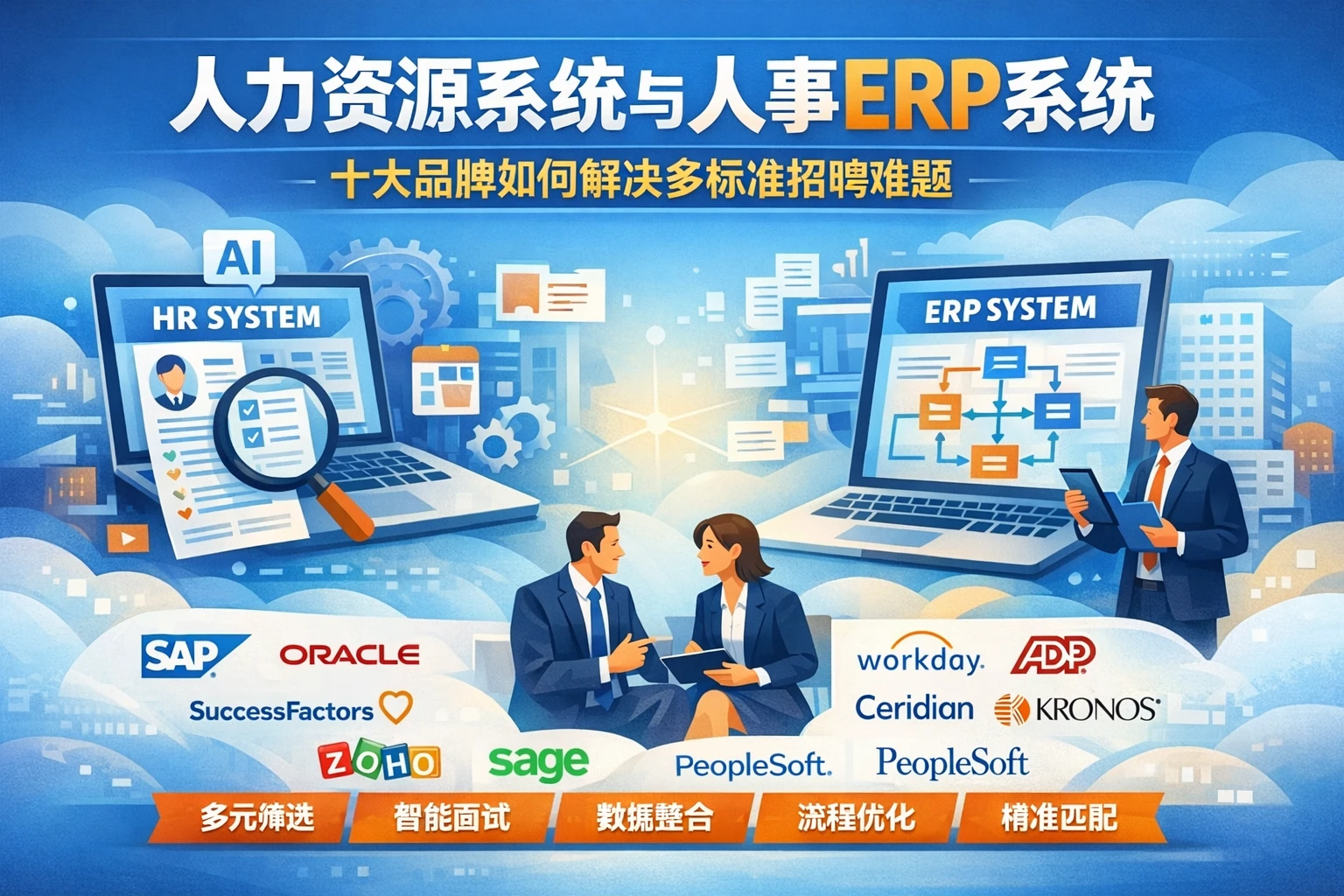 人力资源系统与人事ERP系统

十大品牌如何解决多标准招聘难题

AI

HR SYSTEM

ERP SYSTEM

SAP ORACLE

SuccessFactors

ZOHO sage PeopleSoft.

workday. ADP

Ceridian KRONOS

PeopleSoft

多元筛选 智能面试 数据整合 流程优化 精准匹配